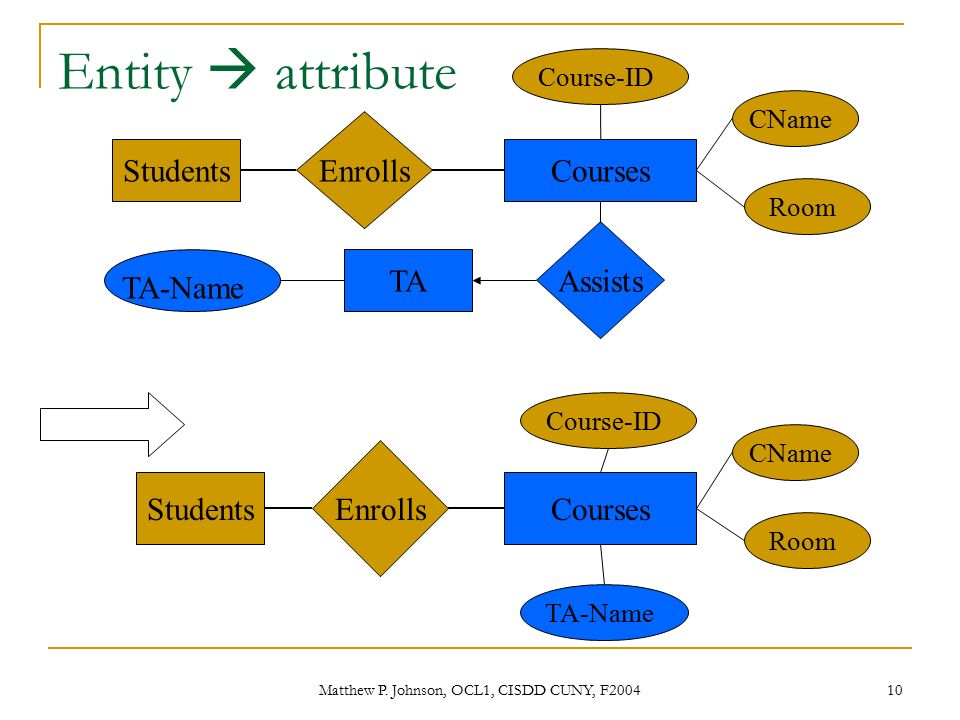 Entity → attribute

Course-ID

CName

Students

Enrolls

Courses

Room

TA-Name

TA

Assists

Course-ID

CName

Students

Enrolls

Courses

Room

TA-Name

Matthew P. Johnson, OCL1, CISDD CUNY, F2004

10